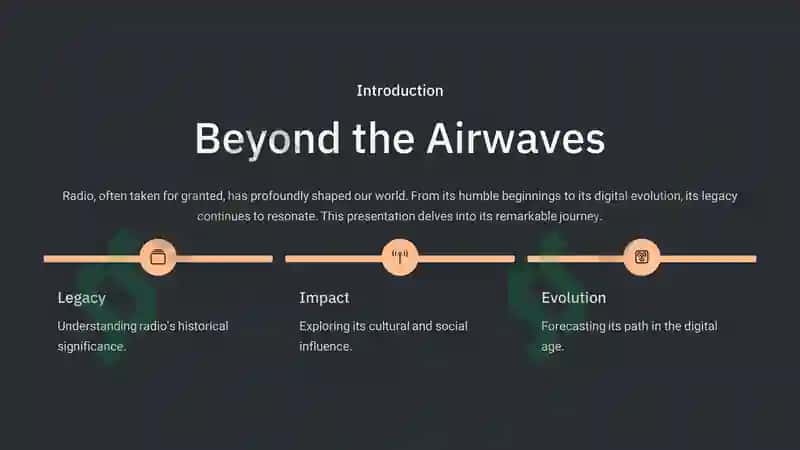 Introduction

Beyond the Airwaves

Radio, often taken for granted, has profoundly shaped our world. From its humble beginnings to its digital evolution, its legacy continues to resonate. This presentation delves into its remarkable journey.

Legacy

Understanding radio's historical significance.

Impact

Exploring its cultural and social influence.

Evolution

Forecasting its path in the digital age.